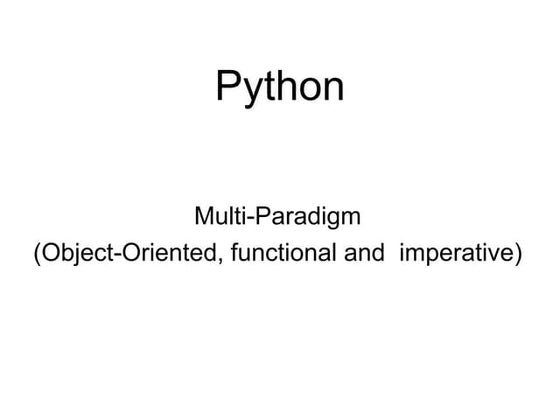 Python

Multi-Paradigm
(Object-Oriented, functional and imperative)